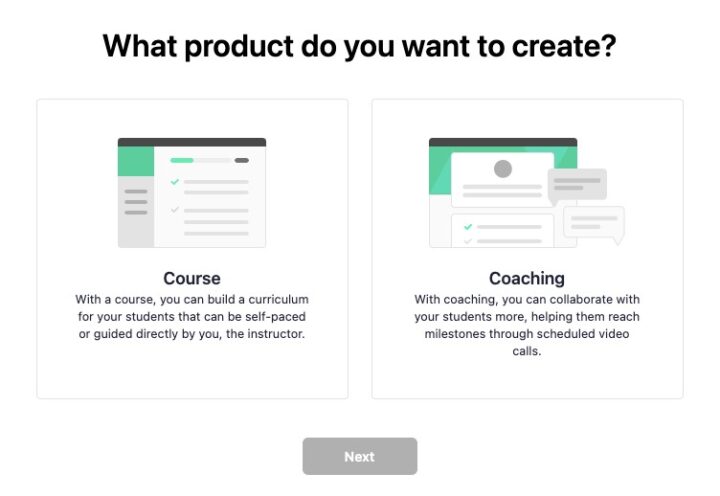 What product do you want to create?

Course
With a course, you can build a curriculum for your students that can be self-paced or guided directly by you, the instructor.

Coaching
With coaching, you can collaborate with your students more, helping them reach milestones through scheduled video calls.

Next